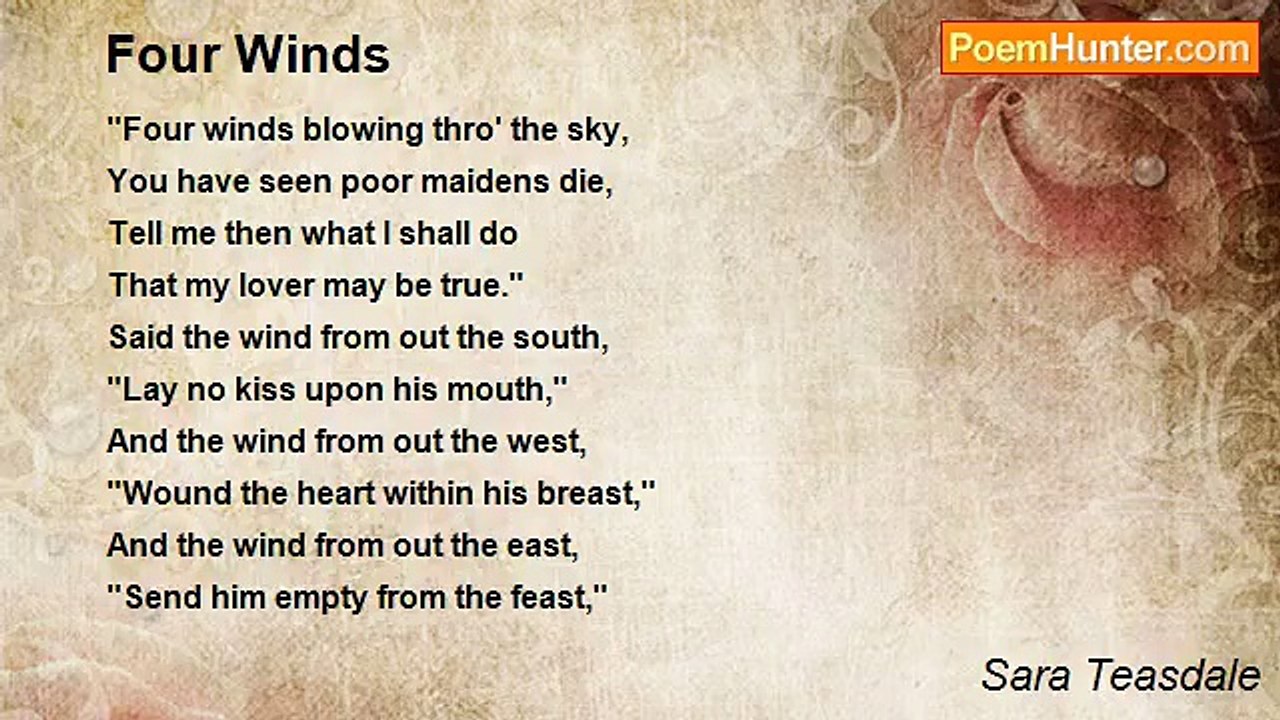 Four Winds

PoemHunter.com

"Four winds blowing thro' the sky,
You have seen poor maidens die,
Tell me then what I shall do
That my lover may be true."
Said the wind from out the south,
"Lay no kiss upon his mouth,"
And the wind from out the west,
"Wound the heart within his breast,"
And the wind from out the east,
"Send him empty from the feast,"

Sara Teasdale